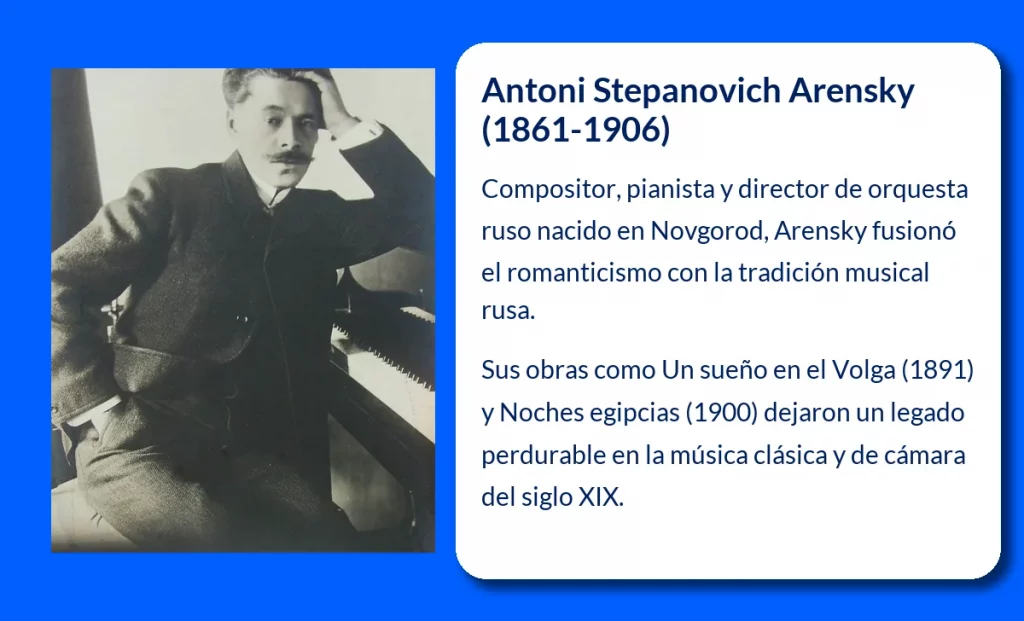 Antoni Stepanovich Arensky (1861-1906)

Compositor, pianista y director de orquesta ruso nacido en Novgorod, Arensky fusionó el romanticismo con la tradición musical rusa.

Sus obras como Un sueño en el Volga (1891) y Noches egipcias (1900) dejaron un legado perdurable en la música clásica y de cámara del siglo XIX.